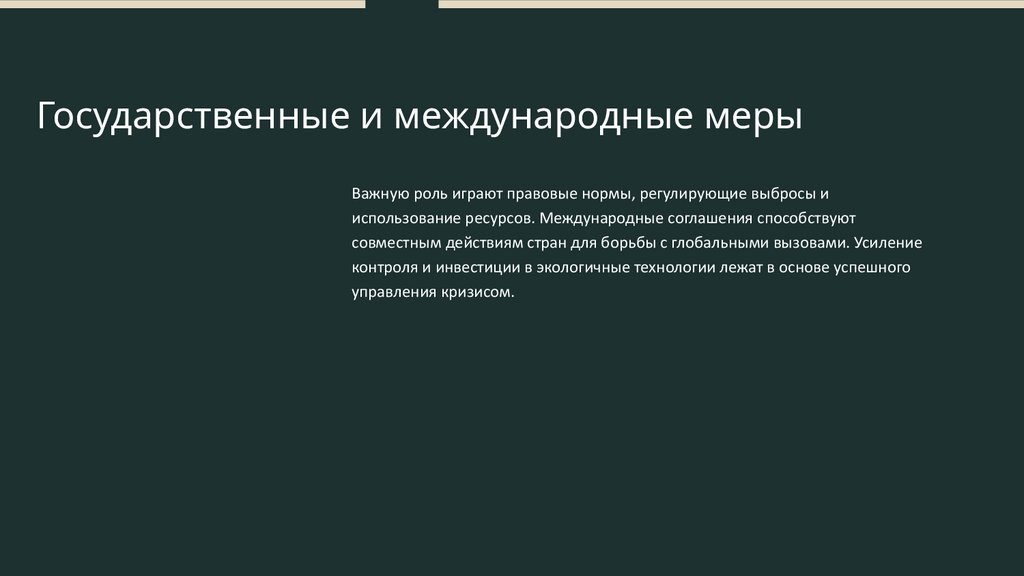 Государственные и международные меры

Важную роль играют правовые нормы, регулирующие выбросы и использование ресурсов. Международные соглашения способствуют совместным действиям стран для борьбы с глобальными вызовами. Усиление контроля и инвестиции в экологичные технологии лежат в основе успешного управления кризисом.